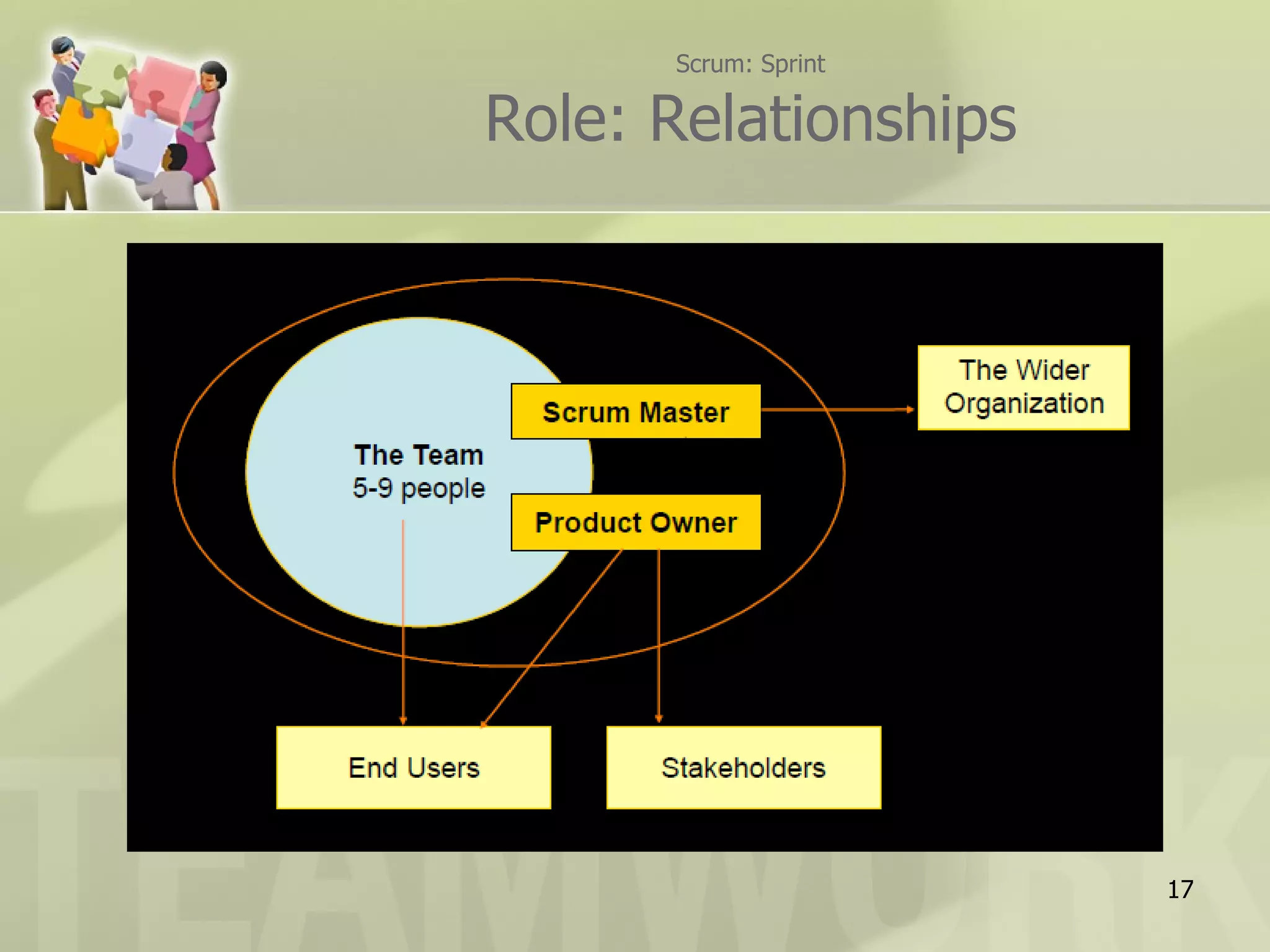 Scrum: Sprint

Role: Relationships

The Team
5-9 people

Scrum Master

Product Owner

The Wider Organization

End Users

Stakeholders

TEAMWORK

17